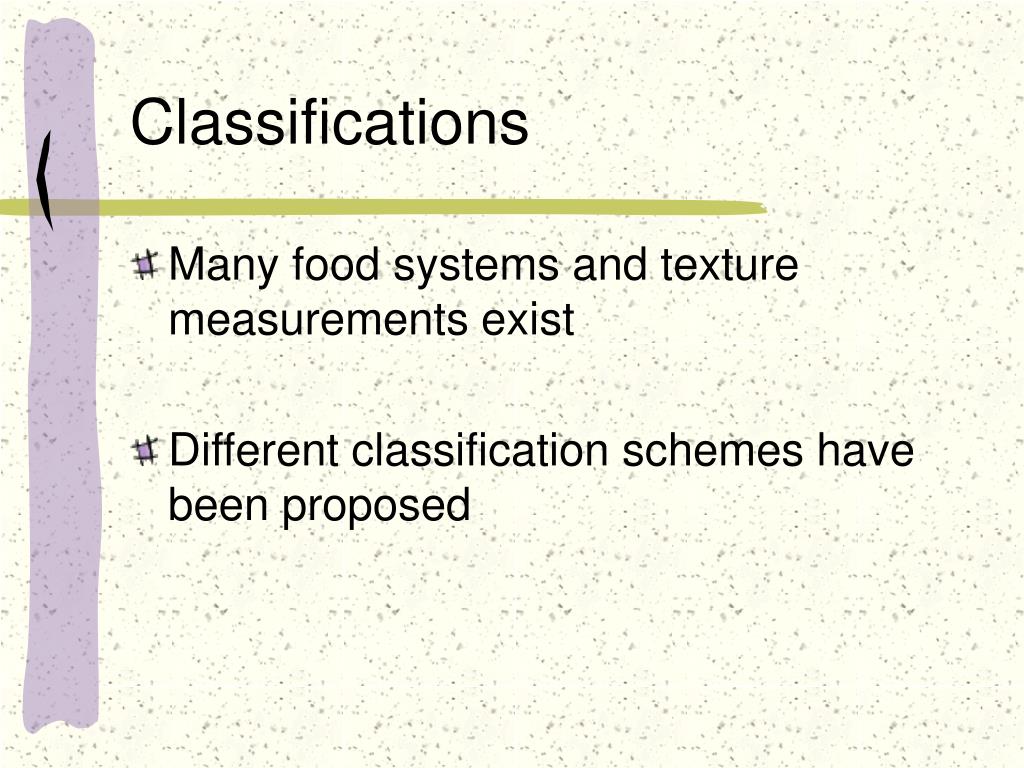 Classifications

Many food systems and texture measurements exist

Different classification schemes have been proposed